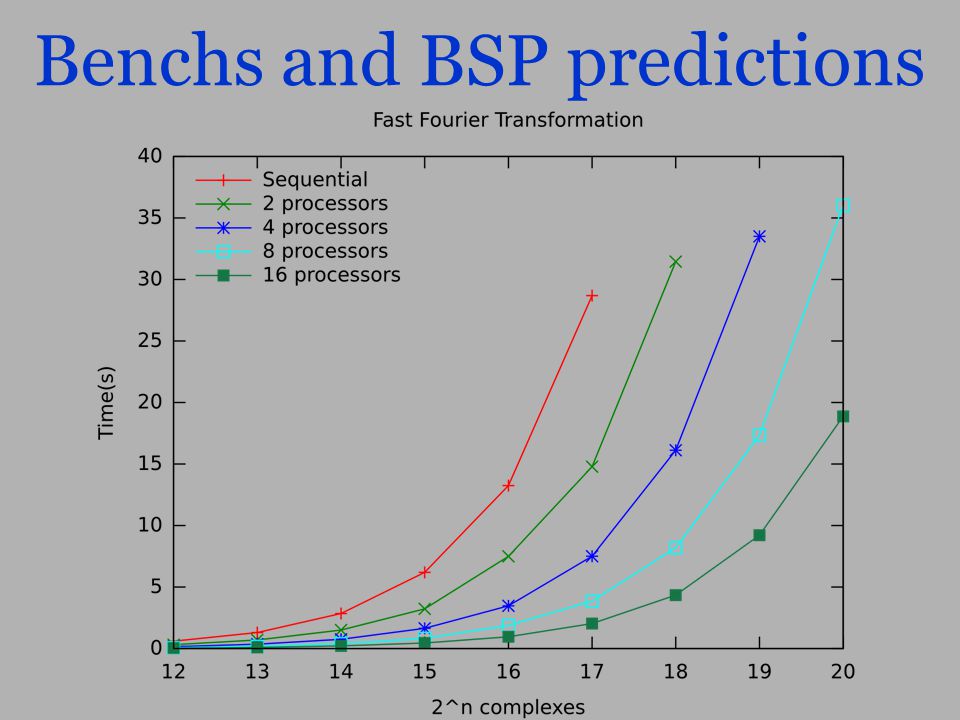 Benchs and BSP predictions

Fast Fourier Transformation

Sequential
2 processors
4 processors
8 processors
16 processors

Time(s)

40
35
30
25
20
15
10
5
0

12
13
14
15
16
17
18
19
20

2^n complexes